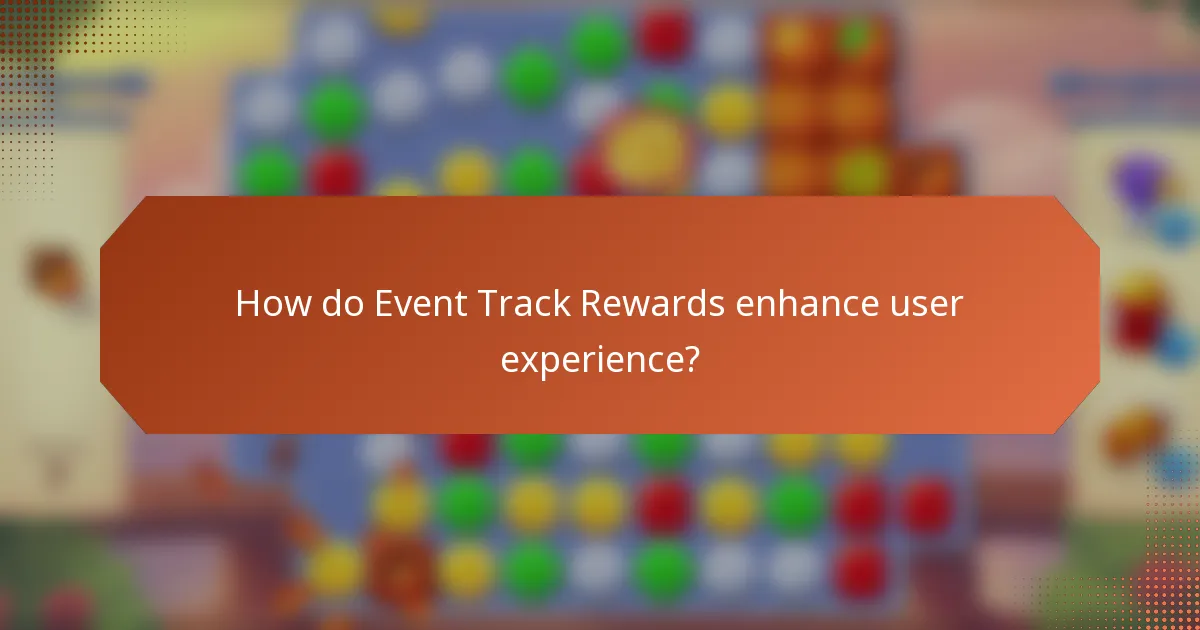 How do Event Track Rewards enhance user experience?